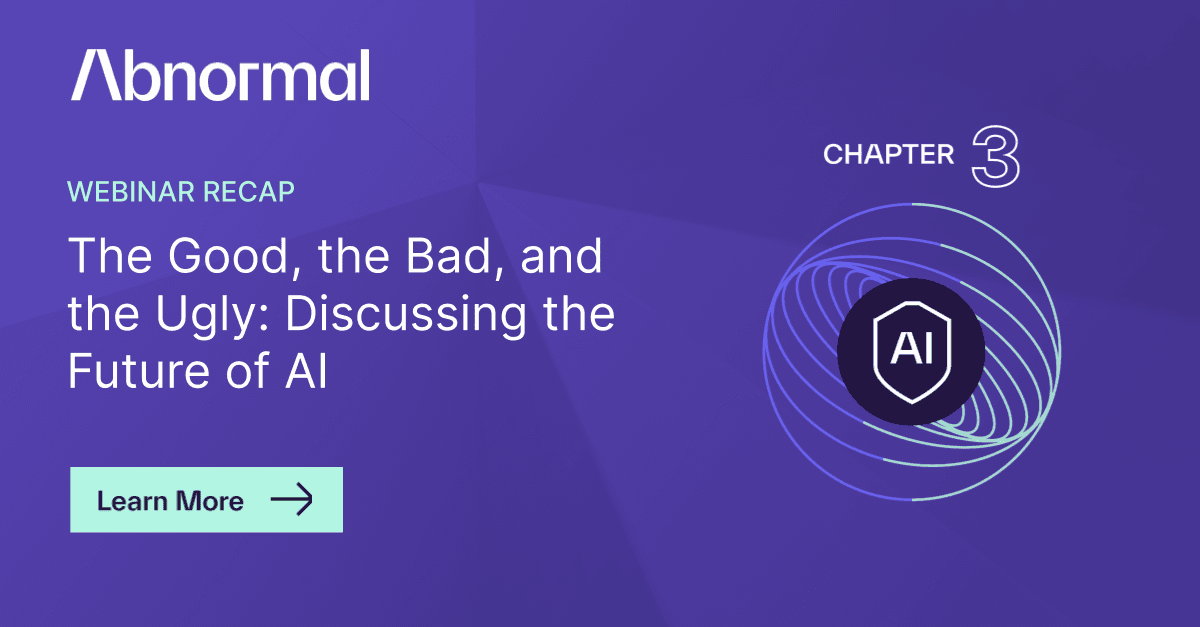 Abnormal

WEBINAR RECAP

The Good, the Bad, and the Ugly: Discussing the Future of AI

Learn More

CHAPTER 3

AI